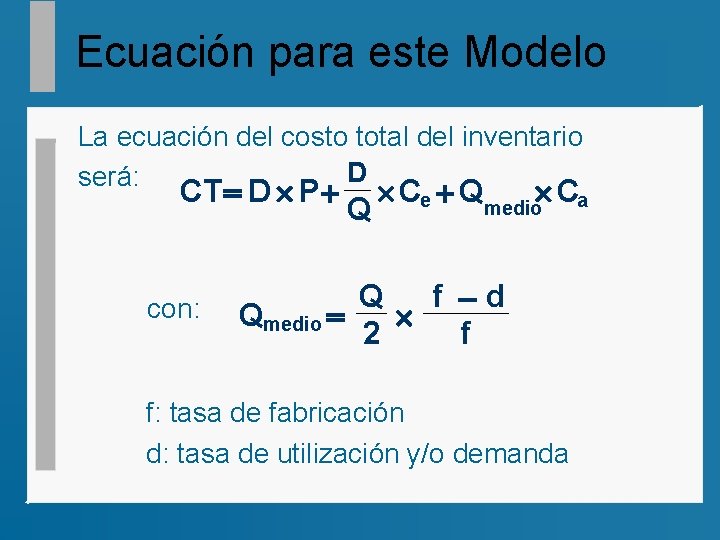 Ecuación para este Modelo

La ecuación del costo total del inventario será: $CT = D \times P + \frac{D}{Q} \times C_e + Q_{medio} \times C_a$

con: $Q_{medio} = \frac{Q}{2} \times \frac{f - d}{f}$

f: tasa de fabricación

d: tasa de utilización y/o demanda